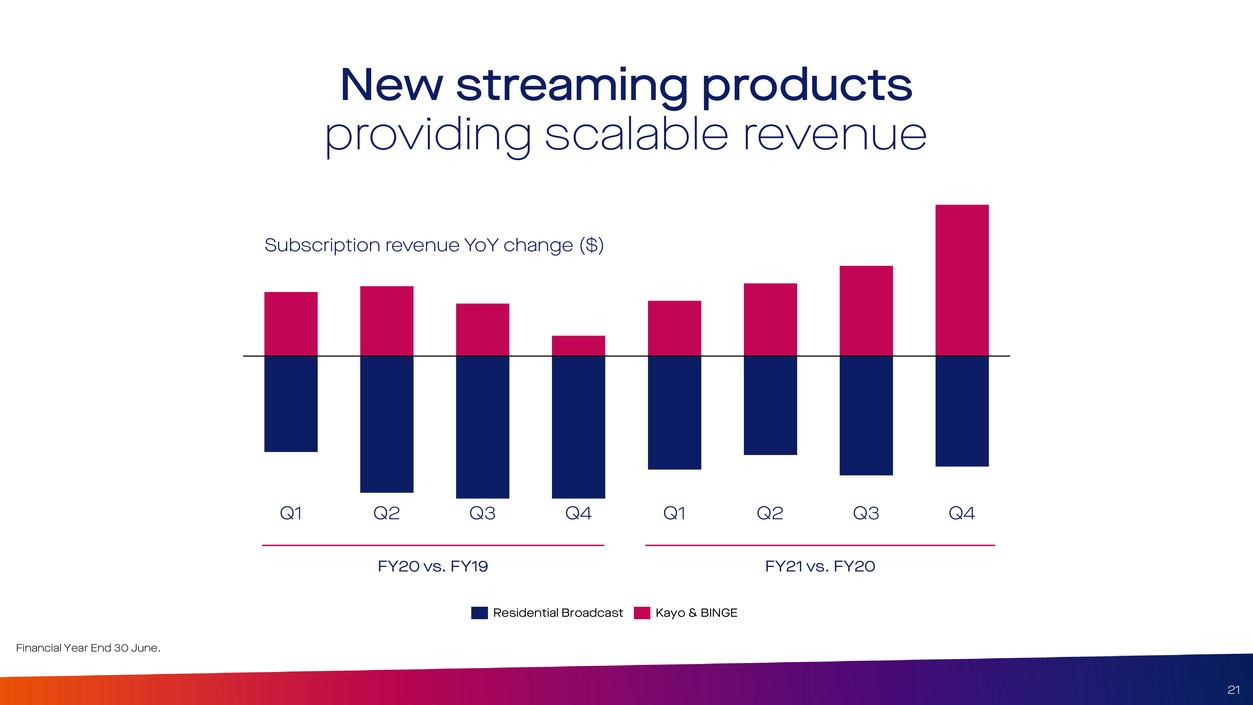 New streaming products
providing scalable revenue

Subscription revenue YoY change ($)

Q1 Q2 Q3 Q4 Q1 Q2 Q3 Q4

FY20 vs. FY19

FY21 vs. FY20

Residential Broadcast Kayo & BINGE

Financial Year End 30 June.

21